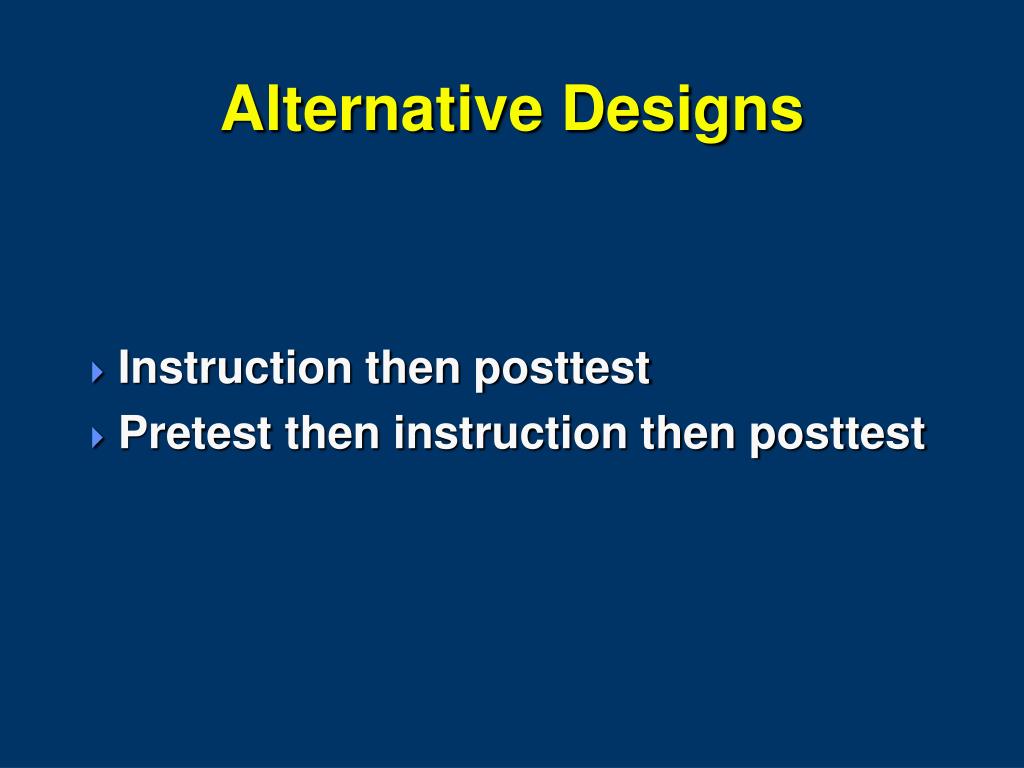 Alternative Designs

Instruction then posttest
Pretest then instruction then posttest